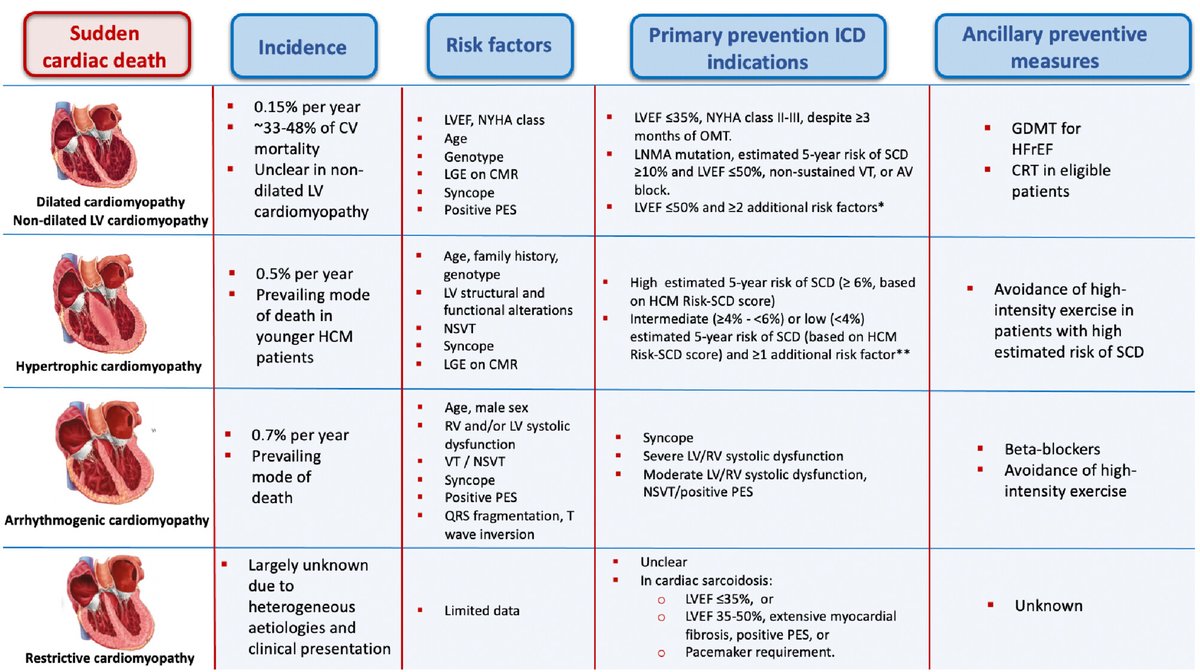 | Sudden cardiac death | Incidence | Risk factors | Primary prevention ICD indications | Ancillary preventive measures |
|---|---|---|---|---|
| Dilated cardiomyopathy Non-dilated LV cardiomyopathy | ▪ 0.15% per year ▪ ~33-48% of CV mortality ▪ Unclear in non-dilated LV cardiomyopathy | ▪ LVEF, NYHA class ▪ Age ▪ Genotype ▪ LGE on CMR ▪ Syncope ▪ Positive PES | ▪ LVEF ≤35%, NYHA class II-III, despite ≥3 months of OMT. ▪ LNMA mutation, estimated 5-year risk of SCD ≥10% and LVEF ≤50%, non-sustained VT, or AV block. ▪ LVEF ≤50% and ≥2 additional risk factors* | ▪ GDMT for HFrEF ▪ CRT in eligible patients |
| Hypertrophic cardiomyopathy | ▪ 0.5% per year ▪ Prevailing mode of death in younger HCM patients | ▪ Age, family history, genotype ▪ LV structural and functional alterations ▪ NSVT ▪ Syncope ▪ LGE on CMR | ▪ High estimated 5-year risk of SCD (≥ 6%, based on HCM Risk-SCD score) ▪ Intermediate (≥4% - <6%) or low (<4%) estimated 5-year risk of SCD (based on HCM Risk-SCD score) and ≥1 additional risk factor** | ▪ Avoidance of high-intensity exercise in patients with high estimated risk of SCD |
| Arrhythmogenic cardiomyopathy | ▪ 0.7% per year ▪ Prevailing mode of death | ▪ Age, male sex ▪ RV and/or LV systolic dysfunction ▪ VT / NSVT ▪ Syncope ▪ Positive PES ▪ QRS fragmentation, T wave inversion | ▪ Syncope ▪ Severe LV/RV systolic dysfunction ▪ Moderate LV/RV systolic dysfunction, NSVT/positive PES | ▪ Beta-blockers ▪ Avoidance of high-intensity exercise |
| Restrictive cardiomyopathy | ▪ Largely unknown due to heterogeneous aetiologies and clinical presentation | ▪ Limited data | ▪ Unclear ▪ In cardiac sarcoidosis: ○ LVEF ≤35%, or ○ LVEF 35-50%, extensive myocardial fibrosis, positive PES, or ○ Pacemaker requirement. | ▪ Unknown |